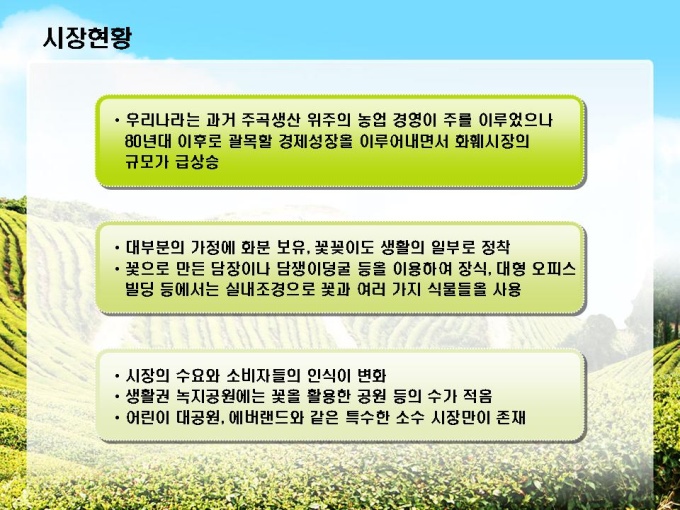 시장현황

• 우리나라는 과거 주곡생산 위주의 농업 경영이 주를 이루었으나 80년대 이후로 괄목할 경제성장을 이루어내면서 화훼시장의 규모가 급상승

• 대부분의 가정에 화분 보유, 꽃꽂이도 생활의 일부로 정착
• 꽃으로 만든 담장이나 담쟁이덩굴 등을 이용하여 장식, 대형 오피스 빌딩 등에서는 실내조경으로 꽃과 여러 가지 식물들을 사용

• 시장의 수요와 소비자들의 인식이 변화
• 생활권 녹지공원에는 꽃을 활용한 공원 등의 수가 적음
• 어린이 대공원, 에버랜드와 같은 특수한 소수 시장만이 존재